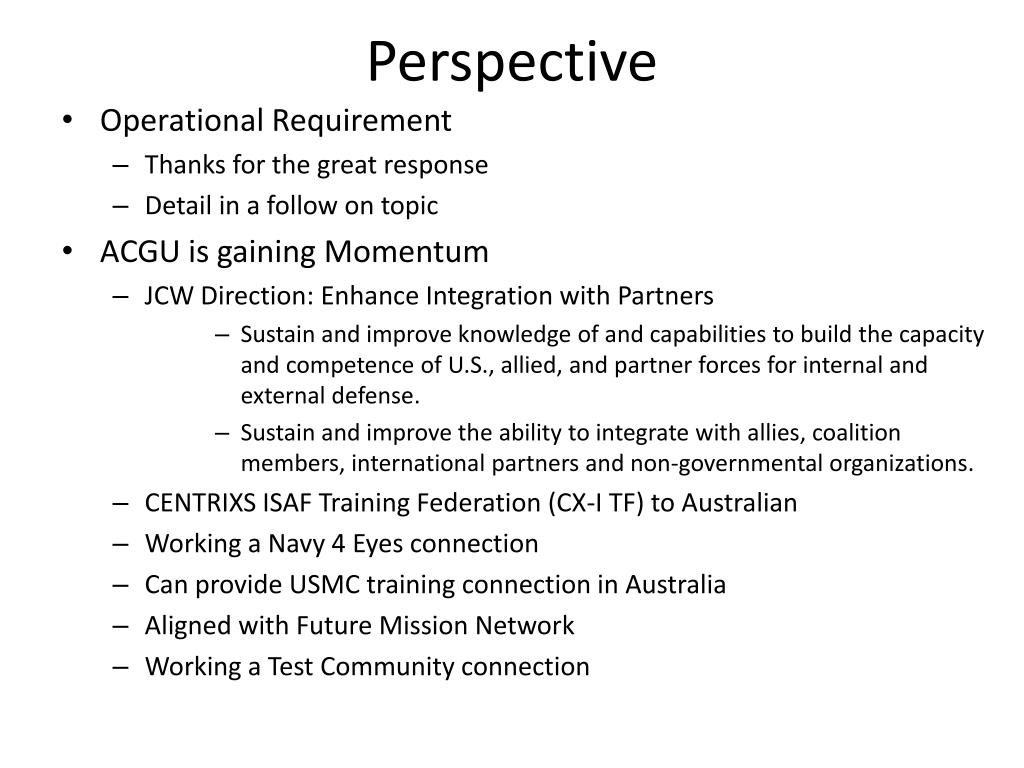 Perspective

• Operational Requirement
 – Thanks for the great response
 – Detail in a follow on topic
• ACGU is gaining Momentum
 – JCW Direction: Enhance Integration with Partners
  – Sustain and improve knowledge of and capabilities to build the capacity and competence of U.S., allied, and partner forces for internal and external defense.
  – Sustain and improve the ability to integrate with allies, coalition members, international partners and non-governmental organizations.
 – CENTRIXS ISAF Training Federation (CX-I TF) to Australian
 – Working a Navy 4 Eyes connection
 – Can provide USMC training connection in Australia
 – Aligned with Future Mission Network
 – Working a Test Community connection